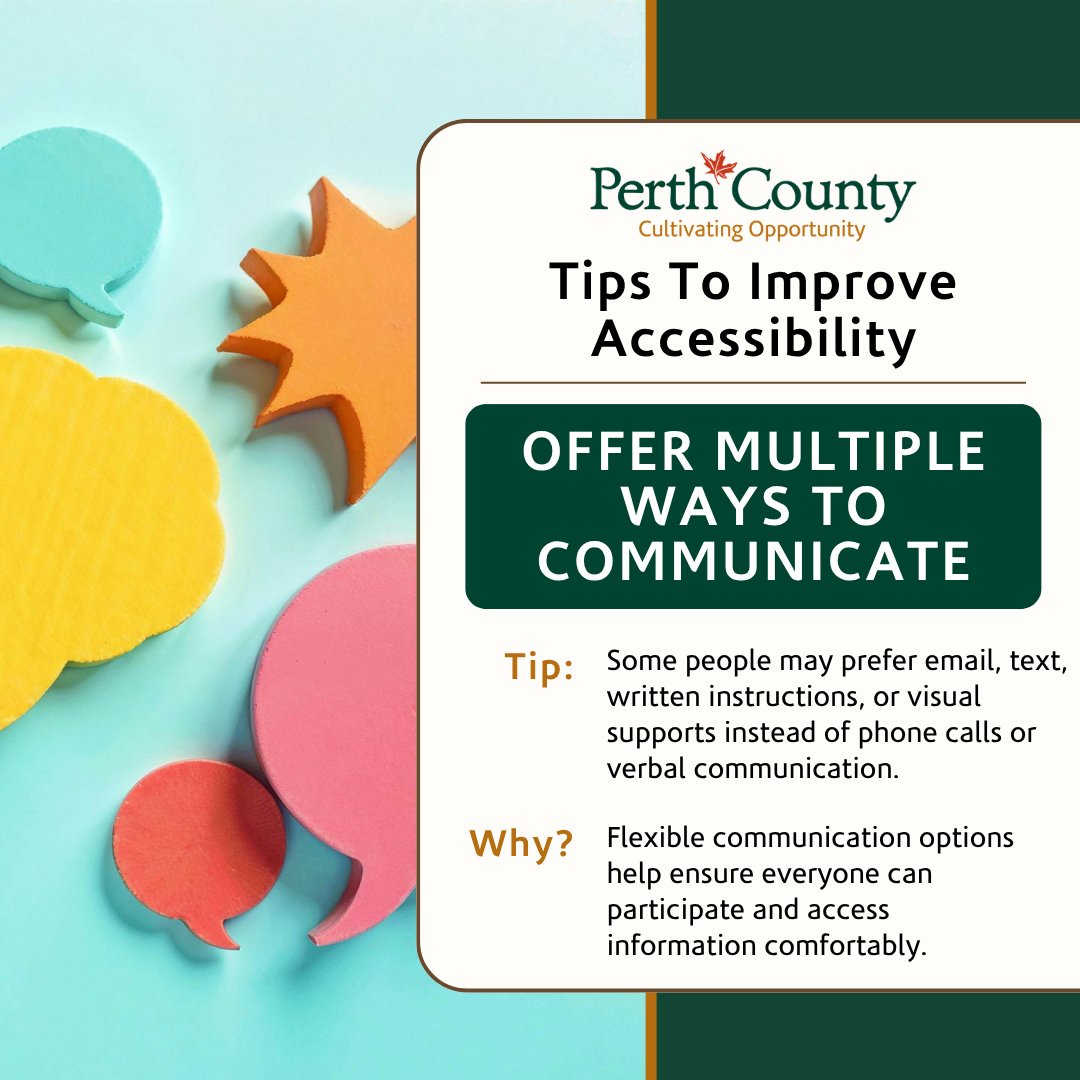 Perth County
Cultivating Opportunity

Tips To Improve Accessibility

OFFER MULTIPLE WAYS TO COMMUNICATE

Tip: Some people may prefer email, text, written instructions, or visual supports instead of phone calls or verbal communication.

Why? Flexible communication options help ensure everyone can participate and access information comfortably.